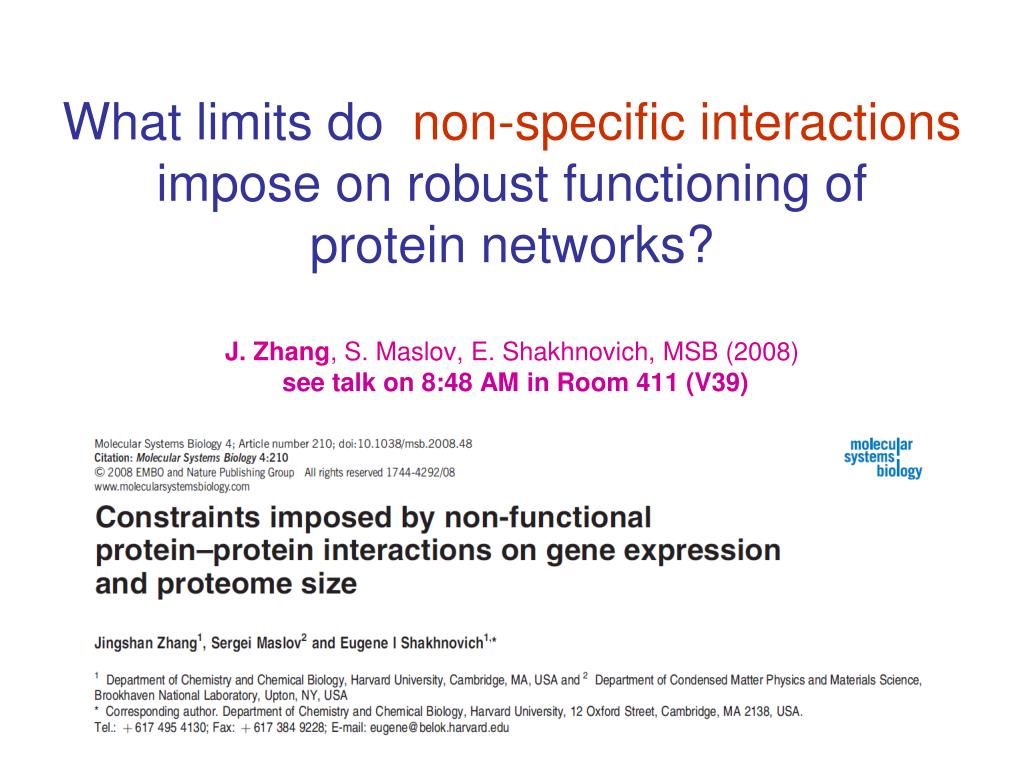 What limits do non-specific interactions impose on robust functioning of protein networks?

J. Zhang, S. Maslov, E. Shakhnovich, MSB (2008)
see talk on 8:48 AM in Room 411 (V39)

Molecular Systems Biology 4; Article number 210; doi:10.1038/msb.2008.48
Citation: Molecular Systems Biology 4:210
© 2008 EMBO and Nature Publishing Group All rights reserved 1744-4292/08
www.molecularsystemsbiology.com

molecular systems biology

Constraints imposed by non-functional protein–protein interactions on gene expression and proteome size

Jingshan Zhang$^1$, Sergei Maslov$^2$ and Eugene I Shakhnovich$^{1,*}$

$^1$ Department of Chemistry and Chemical Biology, Harvard University, Cambridge, MA, USA and $^2$ Department of Condensed Matter Physics and Materials Science, Brookhaven National Laboratory, Upton, NY, USA
* Corresponding author. Department of Chemistry and Chemical Biology, Harvard University, 12 Oxford Street, Cambridge, MA 2138, USA.
Tel.: +617 495 4130; Fax: +617 384 9228; E-mail: eugene@belok.harvard.edu